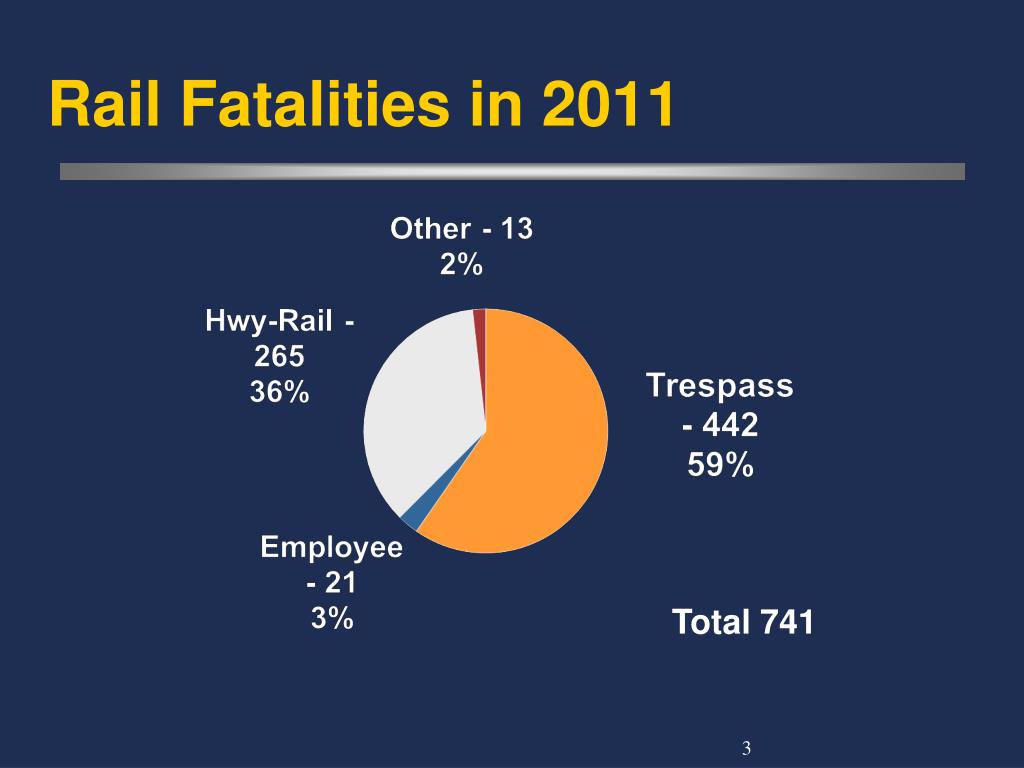 Rail Fatalities in 2011

Other - 13
2%

Hwy-Rail - 265
36%

Trespass - 442
59%

Employee - 21
3%

Total 741

3